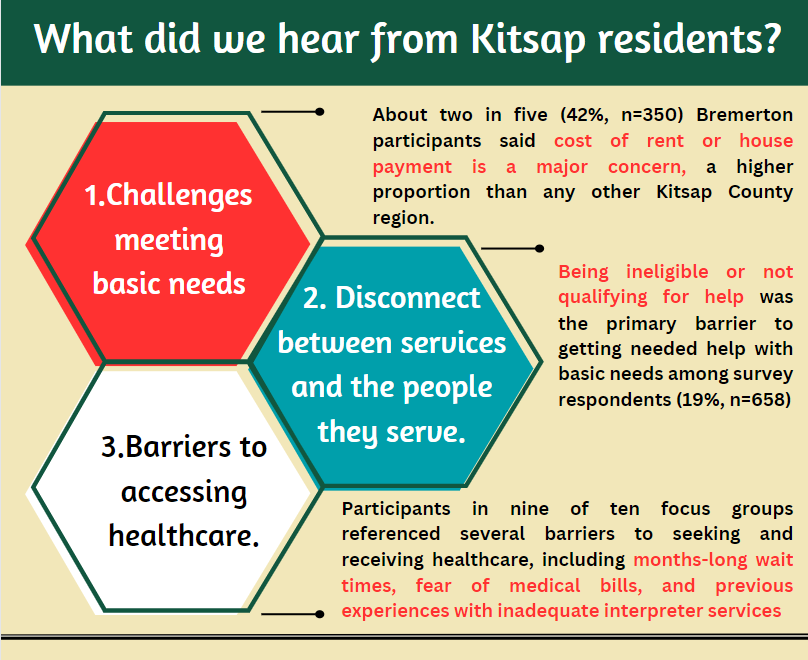 What did we hear from Kitsap residents?

1.Challenges meeting basic needs

About two in five (42%, n=350) Bremerton participants said cost of rent or house payment is a major concern, a higher proportion than any other Kitsap County region.

2. Disconnect between services and the people they serve.

Being ineligible or not qualifying for help was the primary barrier to getting needed help with basic needs among survey respondents (19%, n=658)

3.Barriers to accessing healthcare.

Participants in nine of ten focus groups referenced several barriers to seeking and receiving healthcare, including months-long wait times, fear of medical bills, and previous experiences with inadequate interpreter services